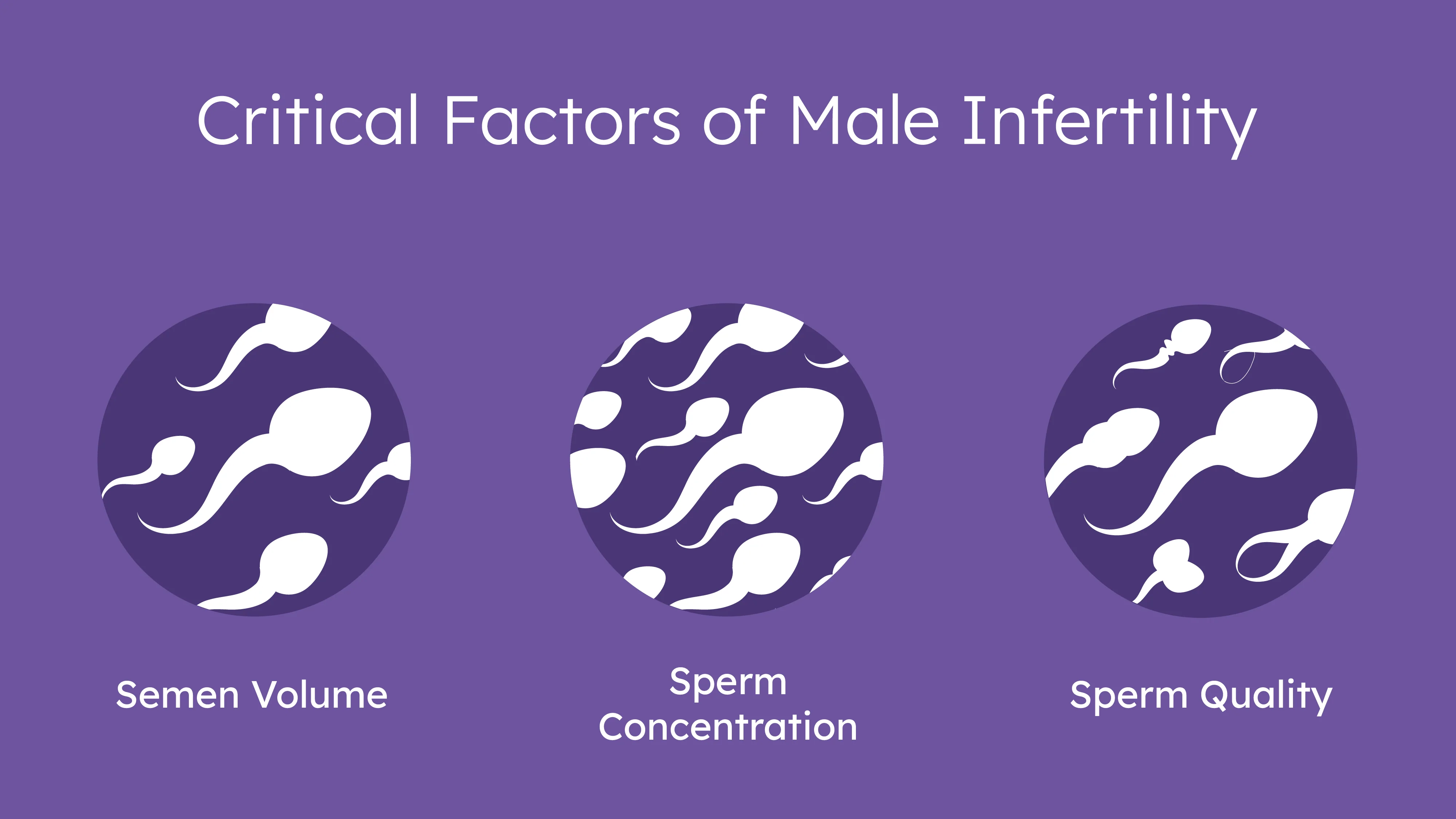 Critical Factors of Male Infertility

Semen Volume

Sperm Concentration

Sperm Quality